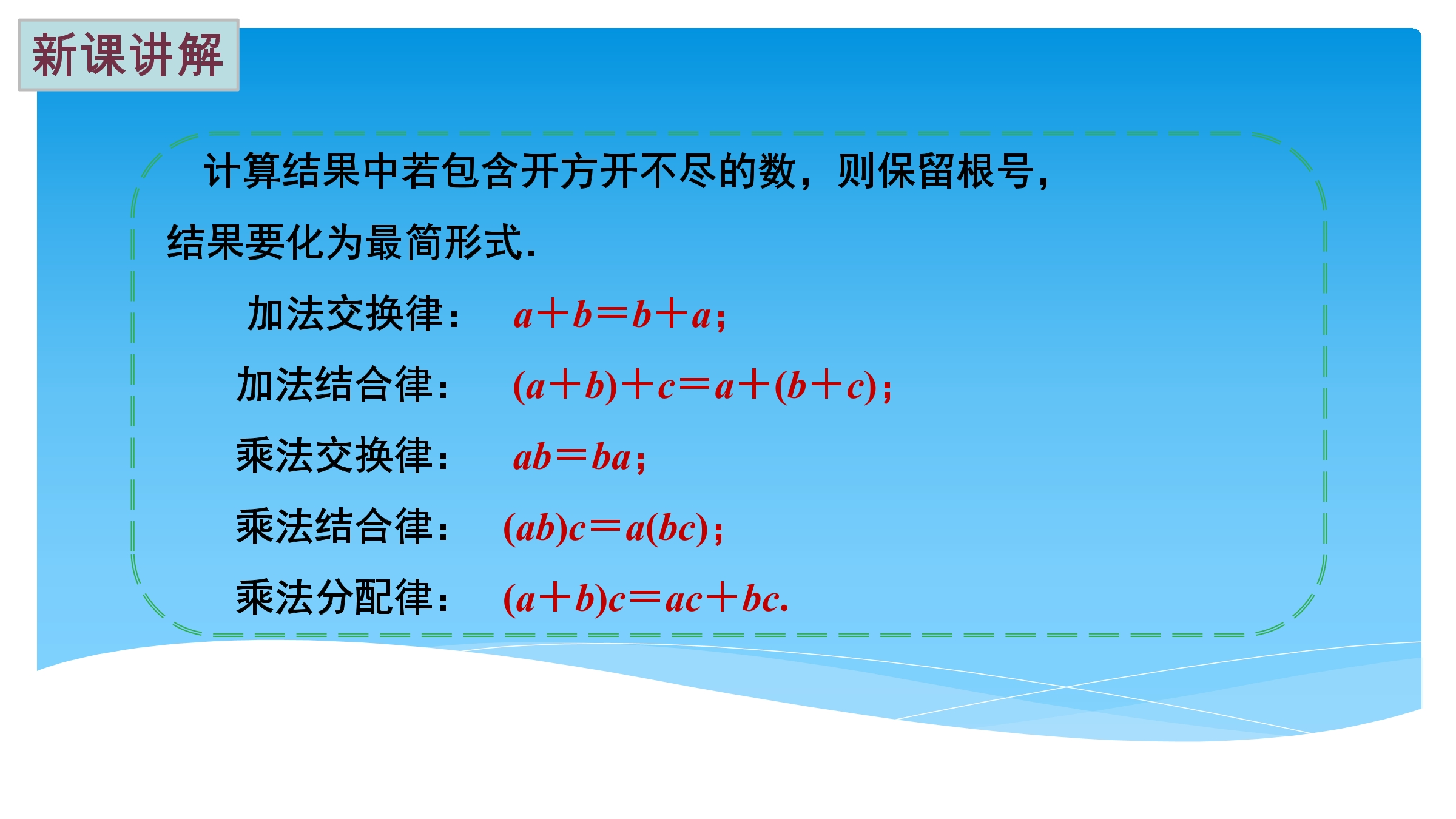 新课讲解

计算结果中若包含开方开不尽的数，则保留根号，结果要化为最简形式.

加法交换律： $a+b=b+a$；

加法结合律： $(a+b)+c=a+(b+c)$；

乘法交换律： $ab=ba$；

乘法结合律： $(ab)c=a(bc)$；

乘法分配律： $(a+b)c=ac+bc$.